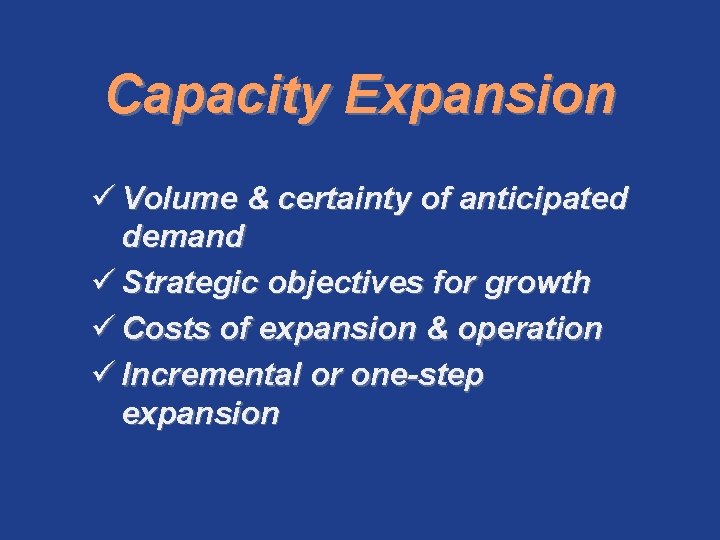 Capacity Expansion

✓ Volume & certainty of anticipated demand
✓ Strategic objectives for growth
✓ Costs of expansion & operation
✓ Incremental or one-step expansion